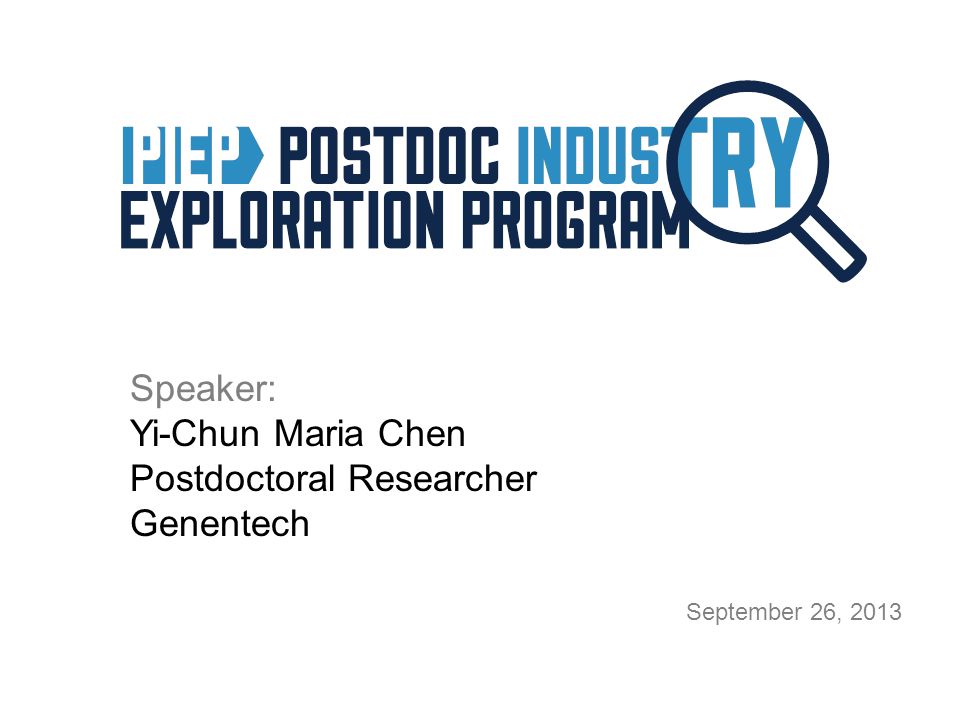 PIEP POSTDOC INDUSTRY EXPLORATION PROGRAM

Speaker:
Yi-Chun Maria Chen
Postdoctoral Researcher
Genentech

September 26, 2013